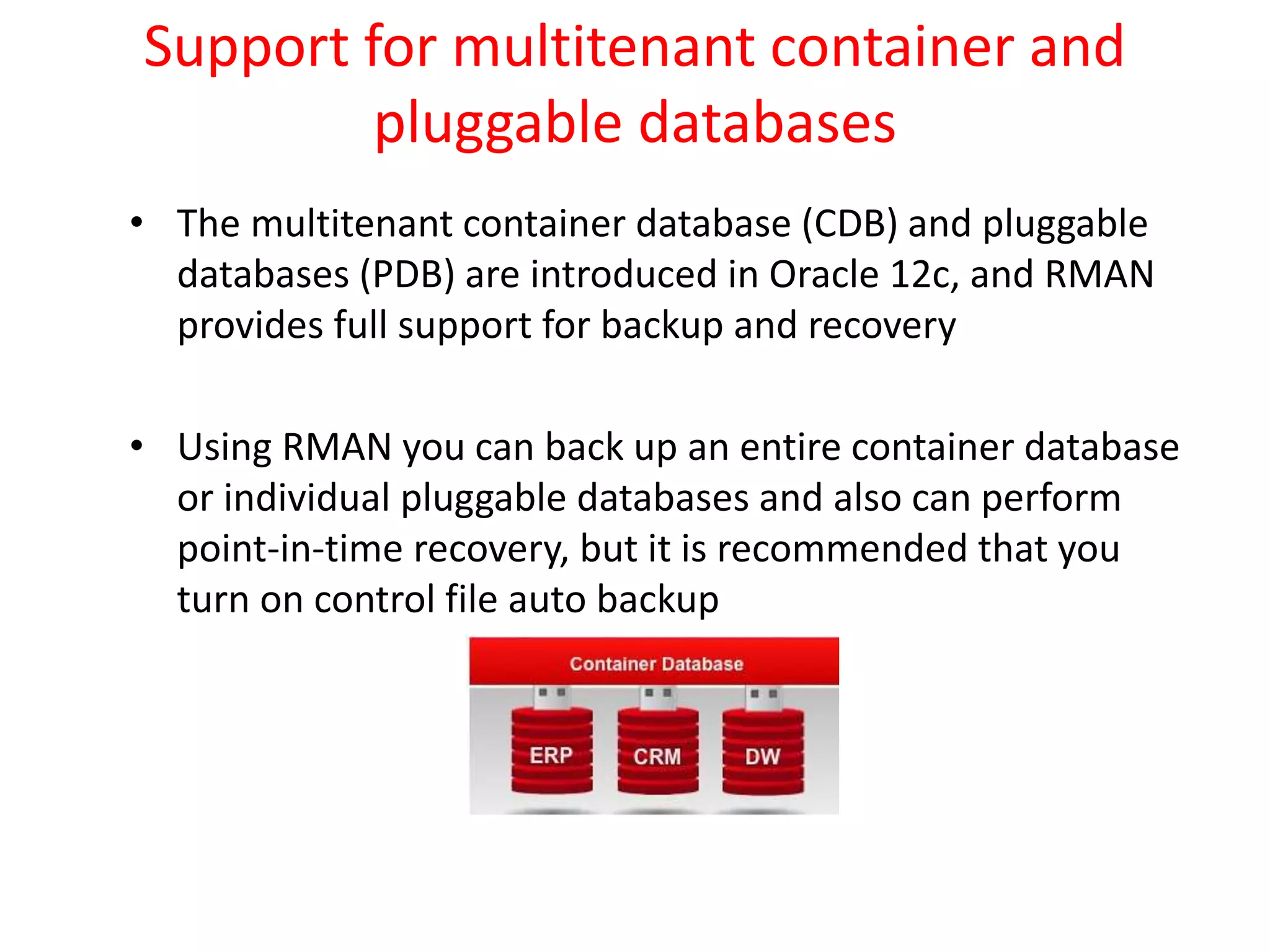 Support for multitenant container and pluggable databases

• The multitenant container database (CDB) and pluggable databases (PDB) are introduced in Oracle 12c, and RMAN provides full support for backup and recovery

• Using RMAN you can back up an entire container database or individual pluggable databases and also can perform point-in-time recovery, but it is recommended that you turn on control file auto backup

Container Database

ERP

CRM

DW